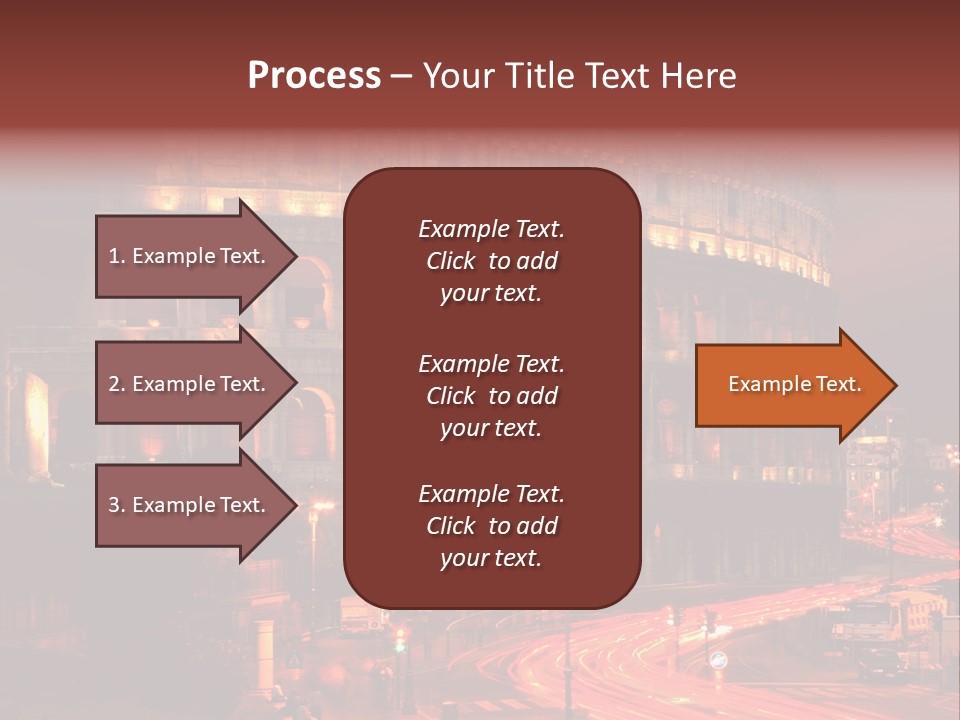 Process – Your Title Text Here

1. Example Text.

2. Example Text.

3. Example Text.

Example Text. Click to add your text.

Example Text. Click to add your text.

Example Text. Click to add your text.

Example Text.